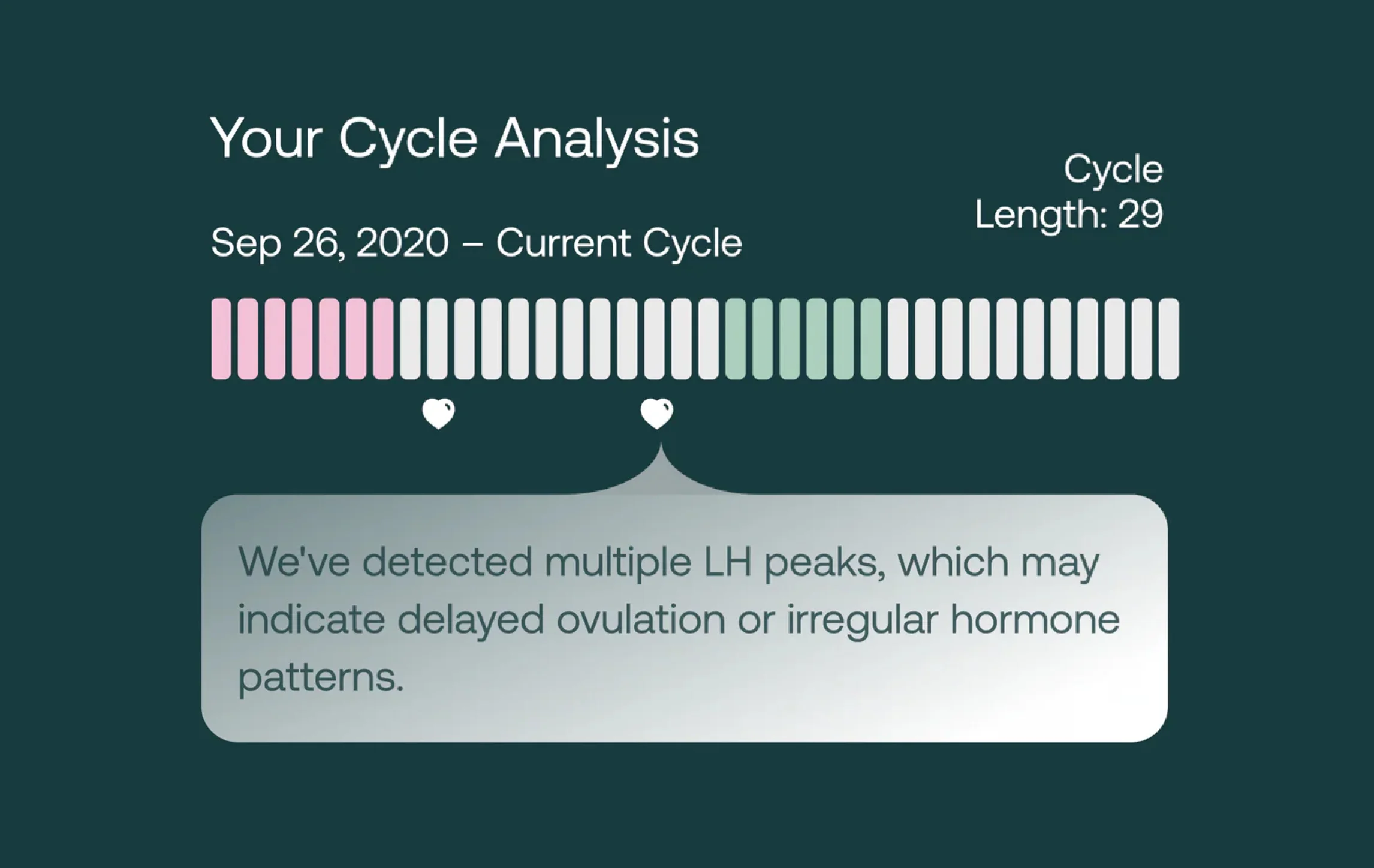 Your Cycle Analysis

Cycle Length: 29

Sep 26, 2020 – Current Cycle

We've detected multiple LH peaks, which may indicate delayed ovulation or irregular hormone patterns.